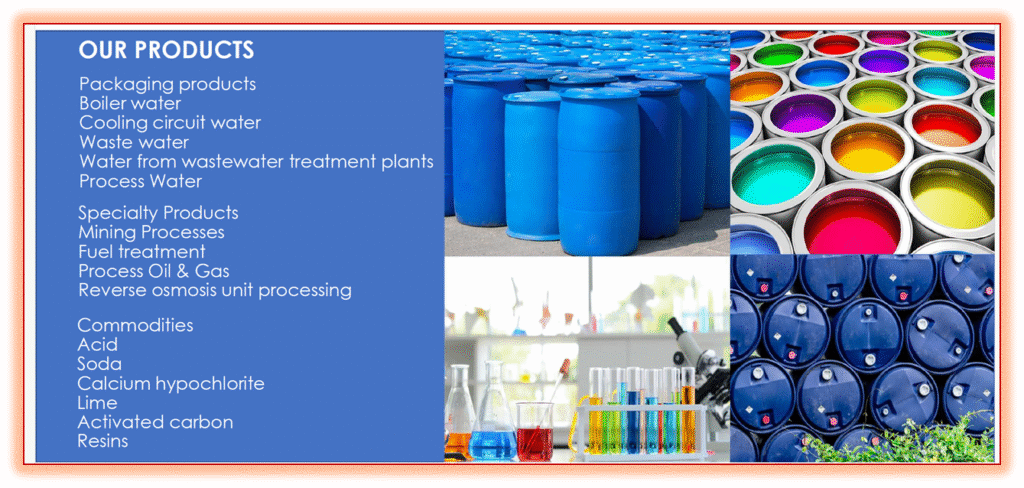 OUR PRODUCTS

Packaging products
Boiler water
Cooling circuit water
Waste water
Water from wastewater treatment plants
Process Water

Specialty Products
Mining Processes
Fuel treatment
Process Oil & Gas
Reverse osmosis unit processing

Commodities
Acid
Soda
Calcium hypochlorite
Lime
Activated carbon
Resins